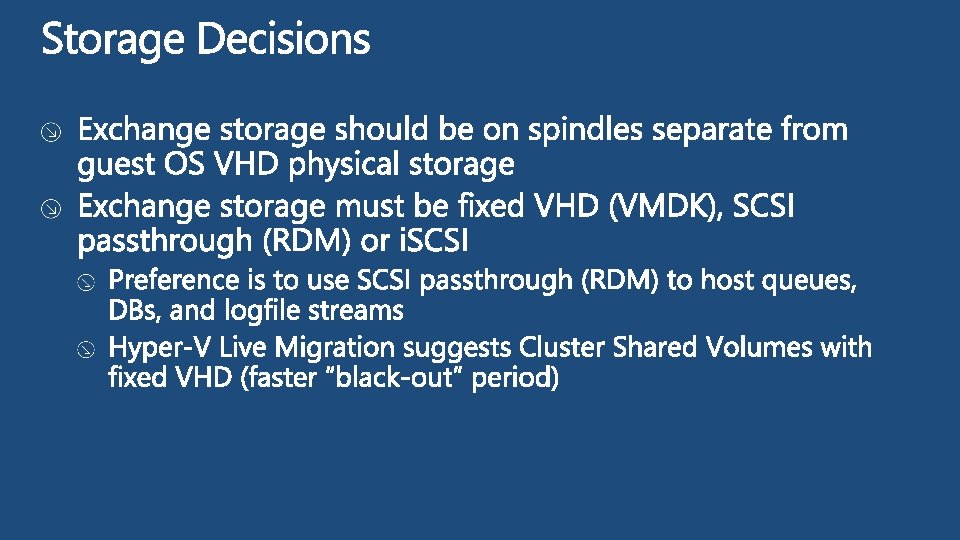 Storage Decisions

Exchange storage should be on spindles separate from guest OS VHD physical storage

Exchange storage must be fixed VHD (VMDK), SCSI passthrough (RDM) or iSCSI

Preference is to use SCSI passthrough (RDM) to host queues, DBs, and logfile streams

Hyper-V Live Migration suggests Cluster Shared Volumes with fixed VHD (faster "black-out" period)